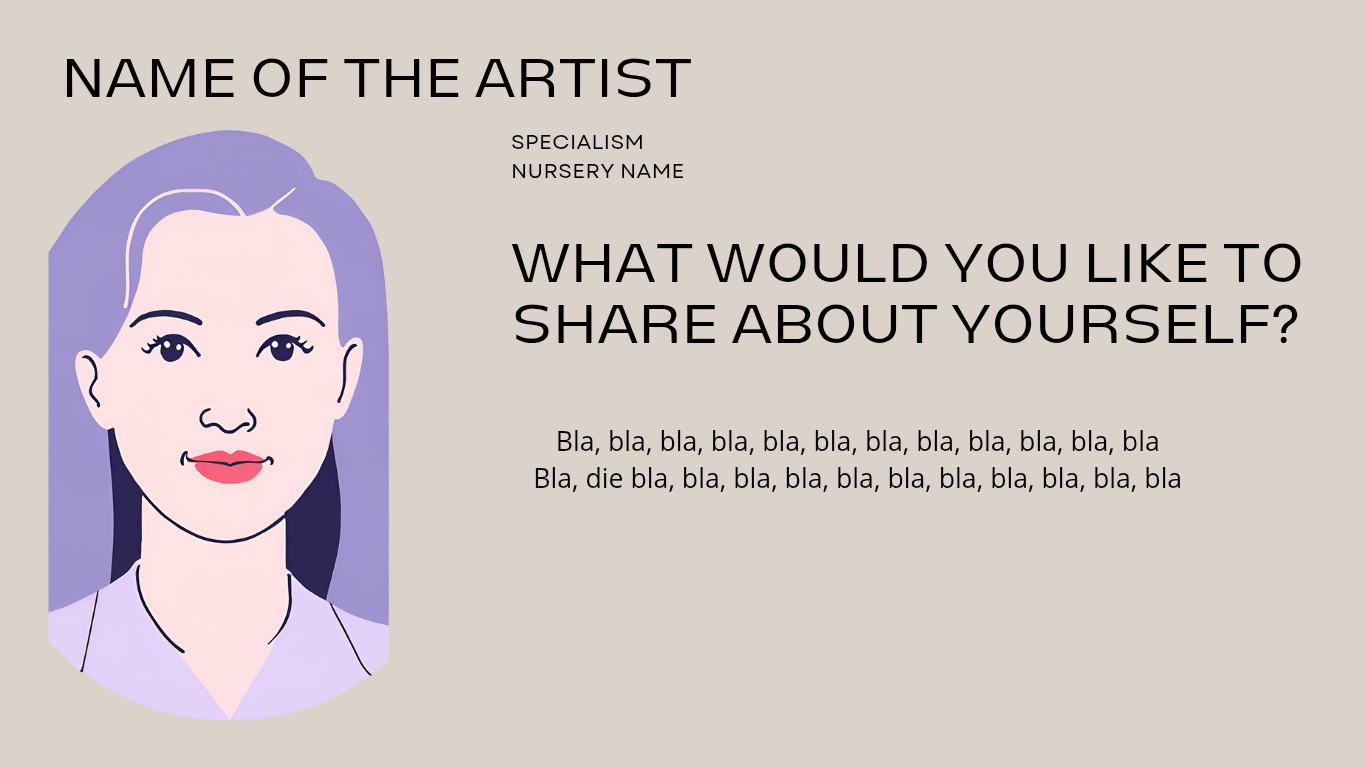 NAME OF THE ARTIST

SPECIALISM
NURSERY NAME

WHAT WOULD YOU LIKE TO SHARE ABOUT YOURSELF?

Bla, bla, bla, bla, bla, bla, bla, bla, bla, bla, bla, bla
Bla, die bla, bla, bla, bla, bla, bla, bla, bla, bla, bla, bla